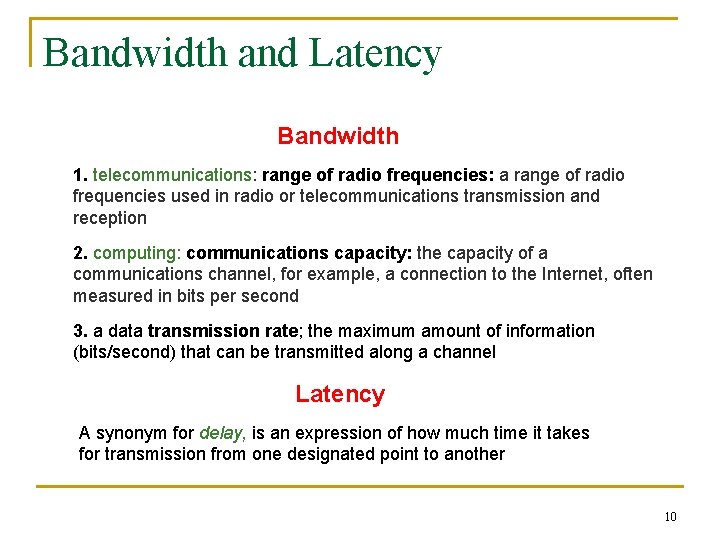 Bandwidth and Latency

Bandwidth

1. telecommunications: range of radio frequencies: a range of radio frequencies used in radio or telecommunications transmission and reception

2. computing: communications capacity: the capacity of a communications channel, for example, a connection to the Internet, often measured in bits per second

3. a data transmission rate; the maximum amount of information (bits/second) that can be transmitted along a channel

Latency

A synonym for delay, is an expression of how much time it takes for transmission from one designated point to another

10